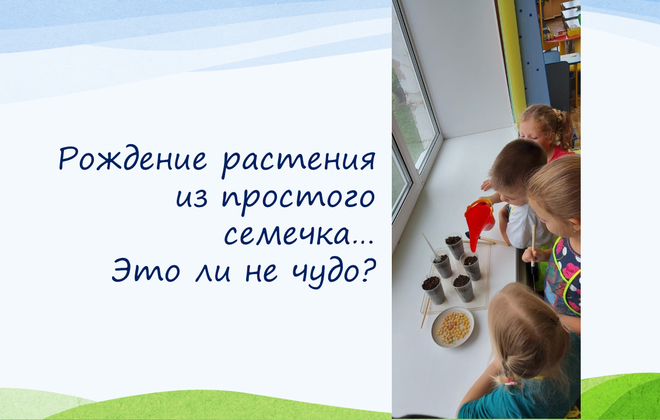 Рождение растения из простого семечка...
Это ли не чудо?